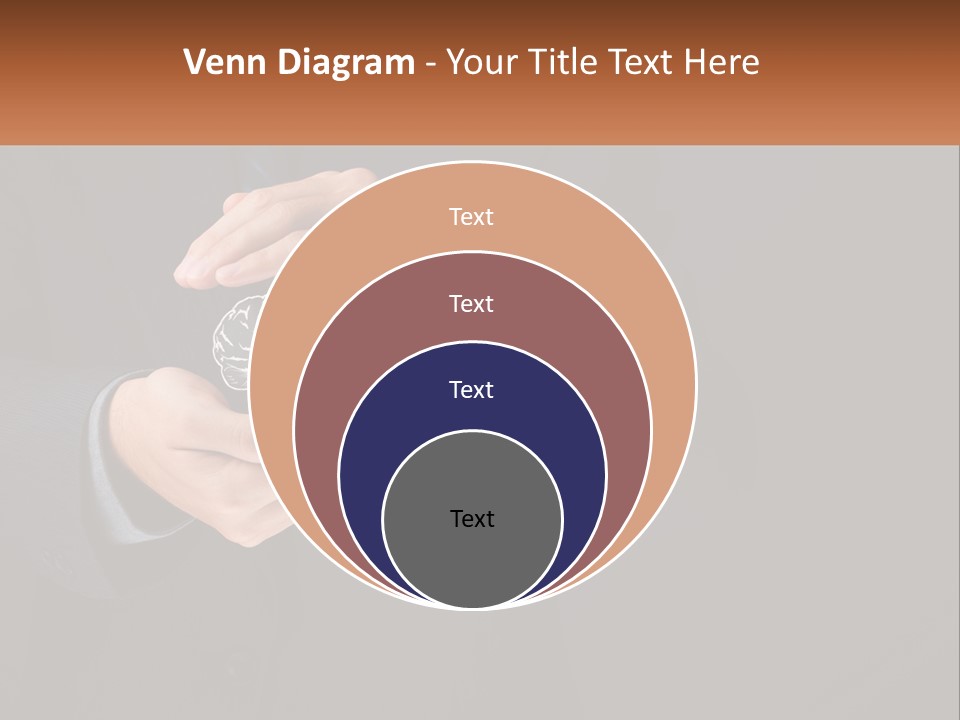 Venn Diagram - Your Title Text Here

Text

Text

Text

Text